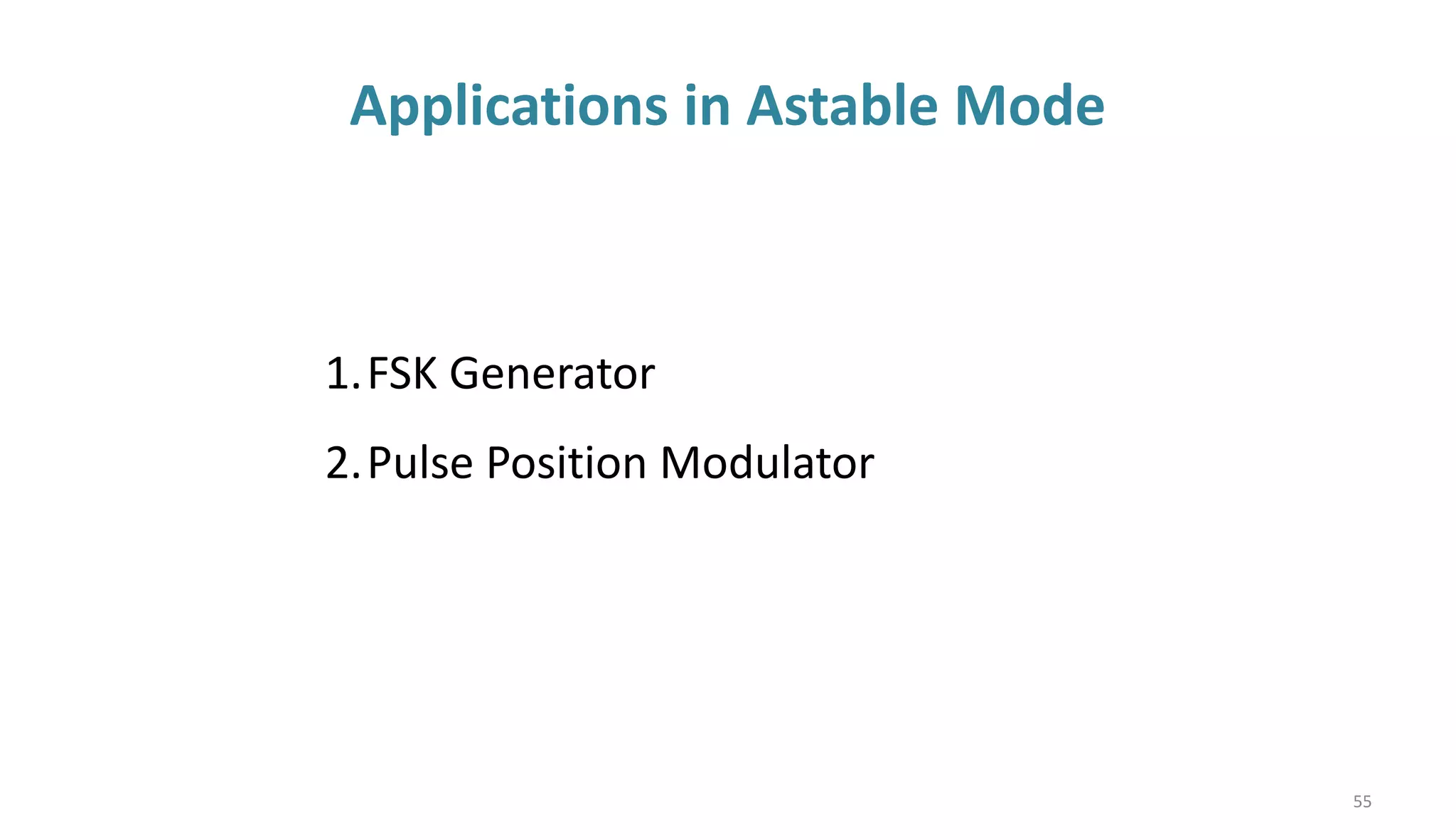 Applications in Astable Mode

1. FSK Generator

2. Pulse Position Modulator

55